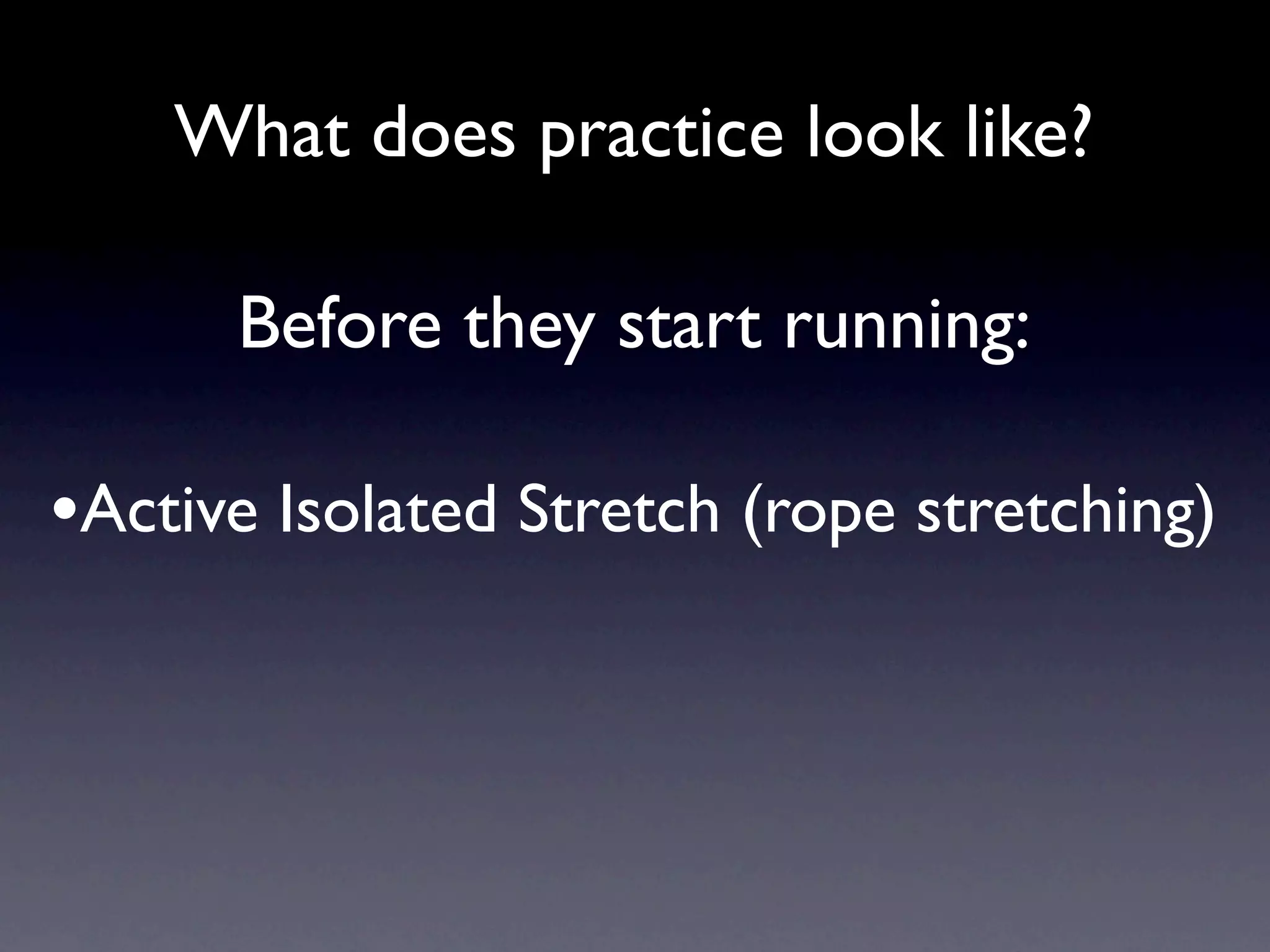 What does practice look like?

Before they start running:

•Active Isolated Stretch (rope stretching)